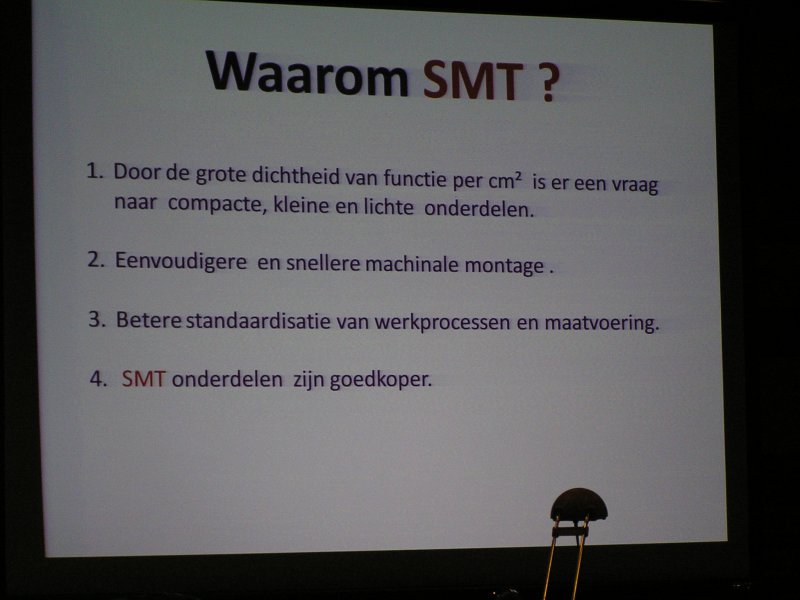 Waarom SMT ?

1. Door de grote dichtheid van functie per cm² is er een vraag naar compacte, kleine en lichte onderdelen.

2. Eenvoudigere en snellere machinale montage .

3. Betere standaardisatie van werkprocessen en maatvoering.

4. SMT onderdelen zijn goedkoper.